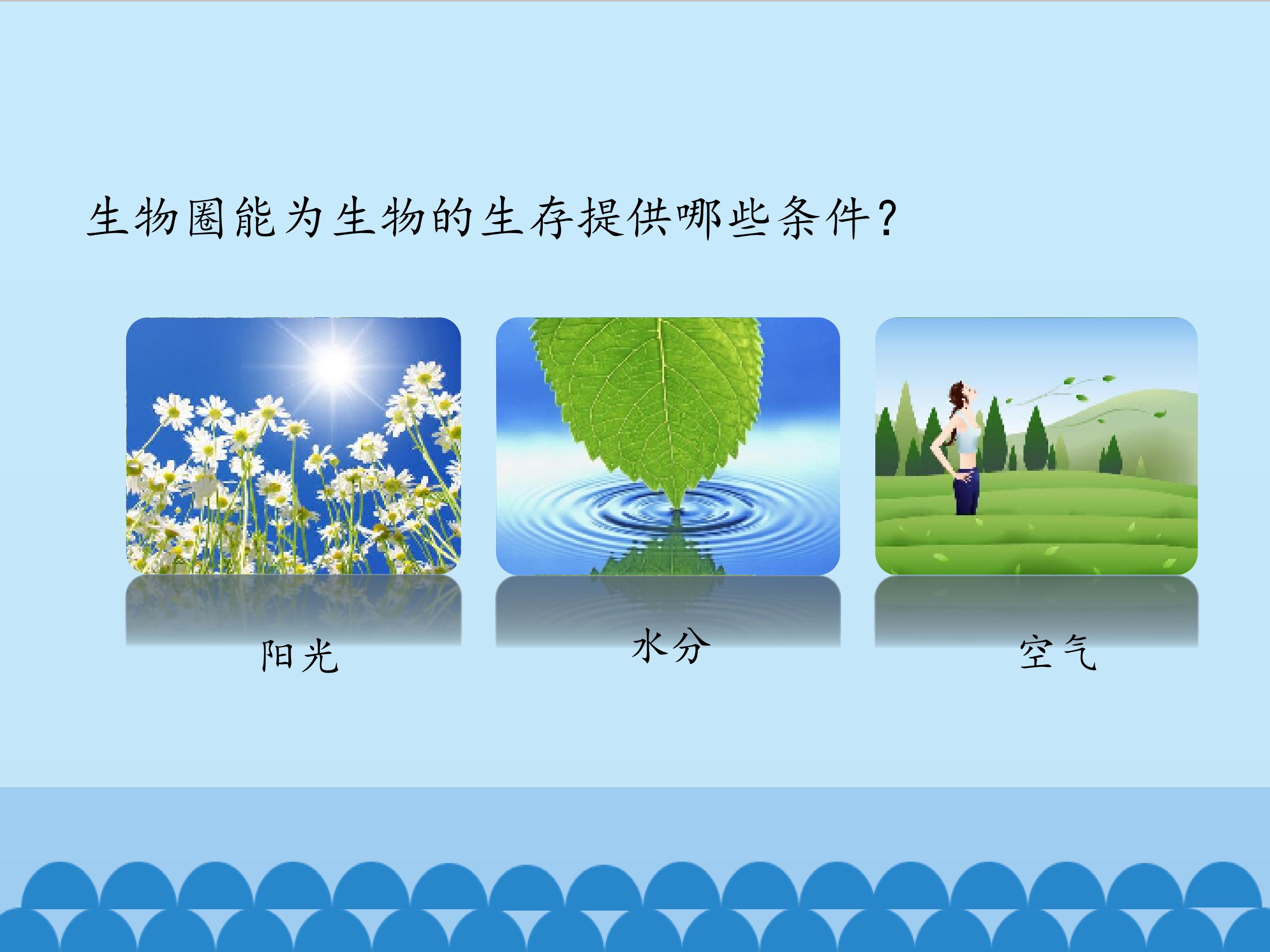 生物圈能为生物的生存提供哪些条件?

阳光

水分

空气